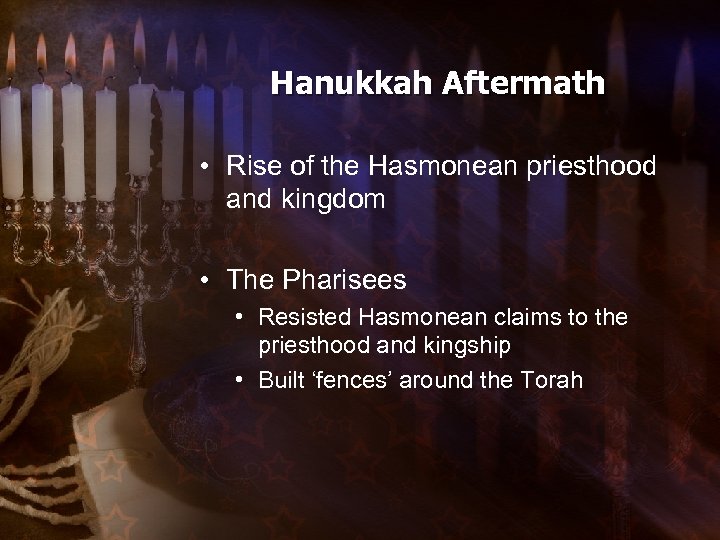 Hanukkah Aftermath

• Rise of the Hasmonean priesthood and kingdom

• The Pharisees
  • Resisted Hasmonean claims to the priesthood and kingship
  • Built ‘fences’ around the Torah